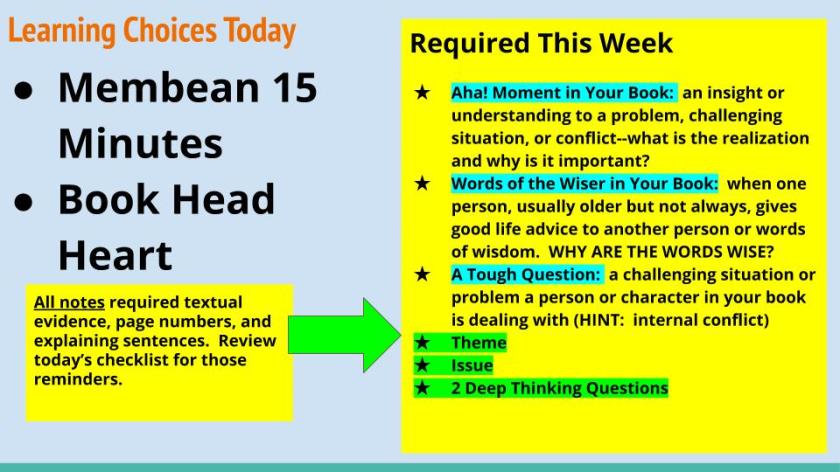 Learning Choices Today

● Membean 15 Minutes
● Book Head Heart

All notes required textual evidence, page numbers, and explaining sentences. Review today's checklist for those reminders.

Required This Week

★ Aha! Moment in Your Book: an insight or understanding to a problem, challenging situation, or conflict--what is the realization and why is it important?
★ Words of the Wiser in Your Book: when one person, usually older but not always, gives good life advice to another person or words of wisdom. WHY ARE THE WORDS WISE?
★ A Tough Question: a challenging situation or problem a person or character in your book is dealing with (HINT: internal conflict)
★ Theme
★ Issue
★ 2 Deep Thinking Questions